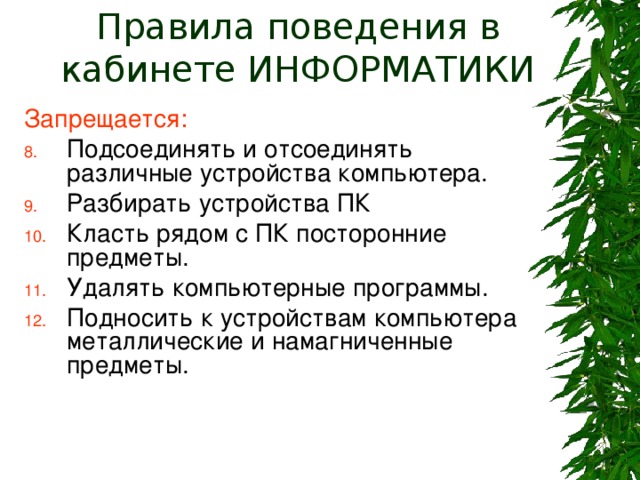 Правила поведения в кабинете ИНФОРМАТИКИ

Запрещается:

8. Подсоединять и отсоединять различные устройства компьютера.
9. Разбирать устройства ПК
10. Класть рядом с ПК посторонние предметы.
11. Удалять компьютерные программы.
12. Подносить к устройствам компьютера металлические и намагниченные предметы.